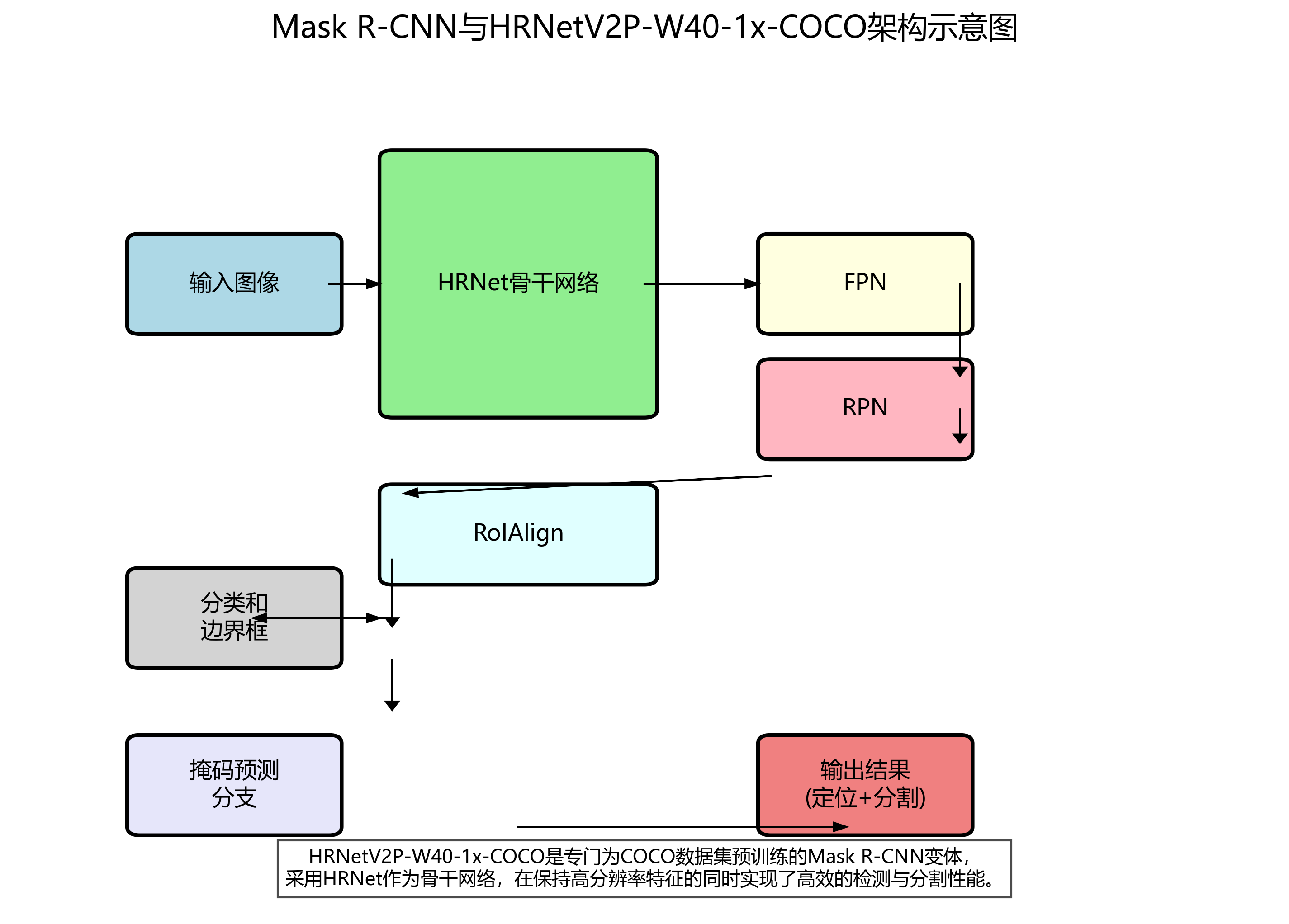 Mask R-CNN与HRNetV2P-W40-1x-COCO架构示意图

输入图像

HRNet骨干网络

FPN

RPN

RoIAlign

分类和
边界框

掩码预测
分支

输出结果
(定位+分割)

HRNetV2P-W40-1x-COCO是专门为COCO数据集预训练的Mask R-CNN变体，
采用HRNet作为骨干网络，在保持高分辨率特征的同时实现了高效的检测与分割性能。